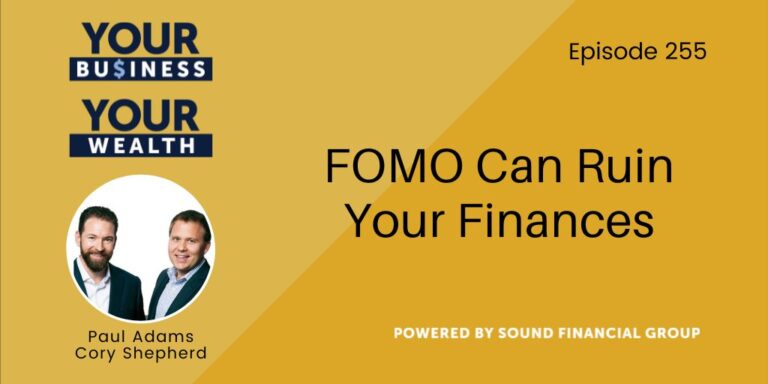 YOUR
BU$INESS
YOUR
WEALTH

Paul Adams
Cory Shepherd

Episode 255

FOMO Can Ruin Your Finances

POWERED BY SOUND FINANCIAL GROUP